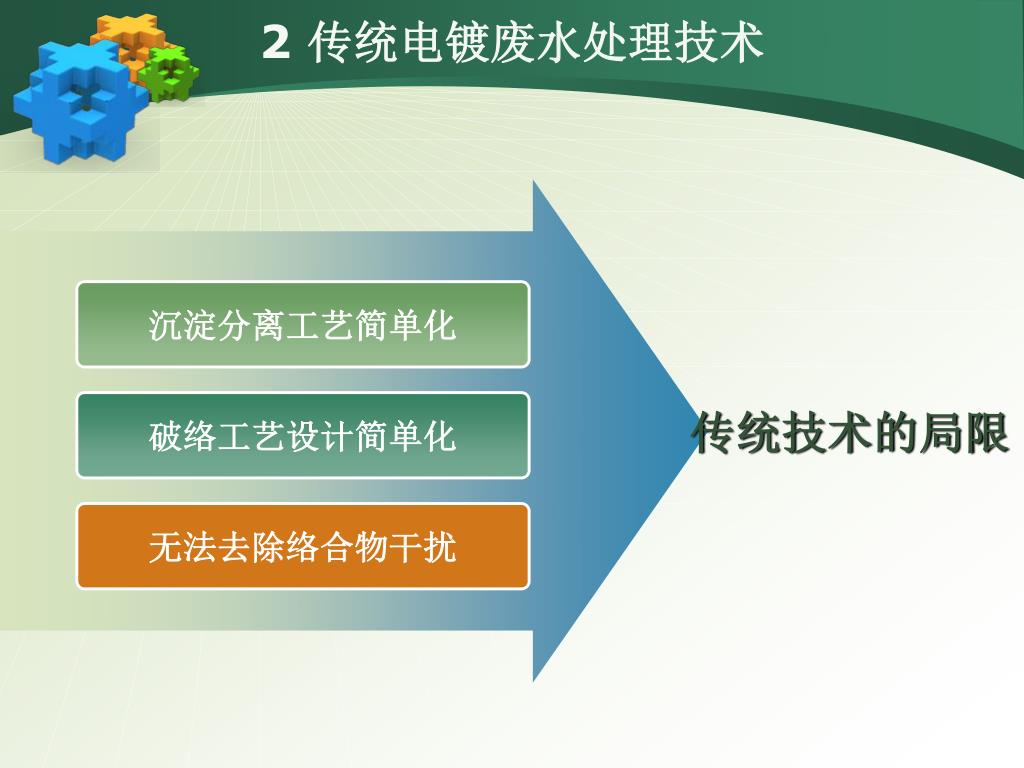 2 传统电镀废水处理技术

沉淀分离工艺简单化

破络工艺设计简单化

无法去除络合物干扰

传统技术的局限